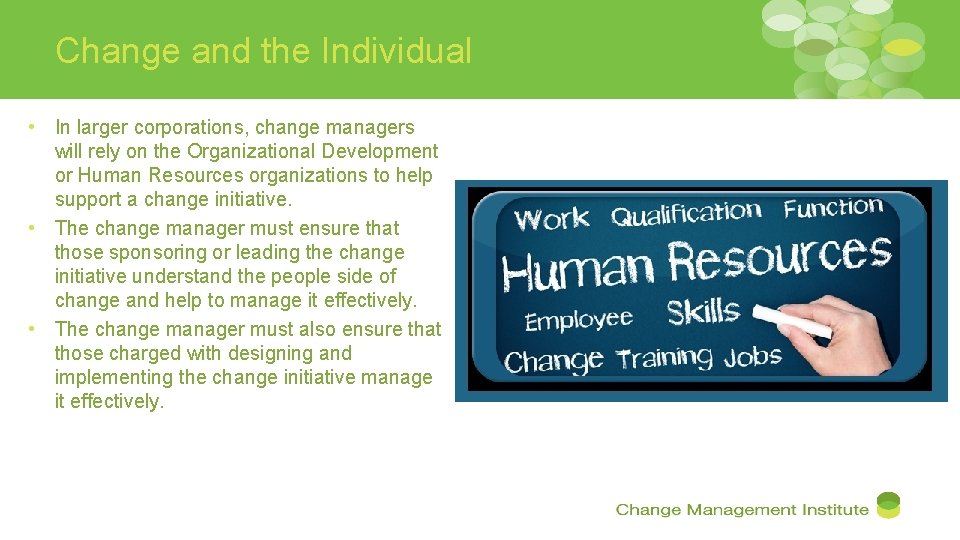 Change and the Individual

• In larger corporations, change managers will rely on the Organizational Development or Human Resources organizations to help support a change initiative.
• The change manager must ensure that those sponsoring or leading the change initiative understand the people side of change and help to manage it effectively.
• The change manager must also ensure that those charged with designing and implementing the change initiative manage it effectively.

Work Qualification Function
Human Resources
Employee Skills
Change Training Jobs

Change Management Institute